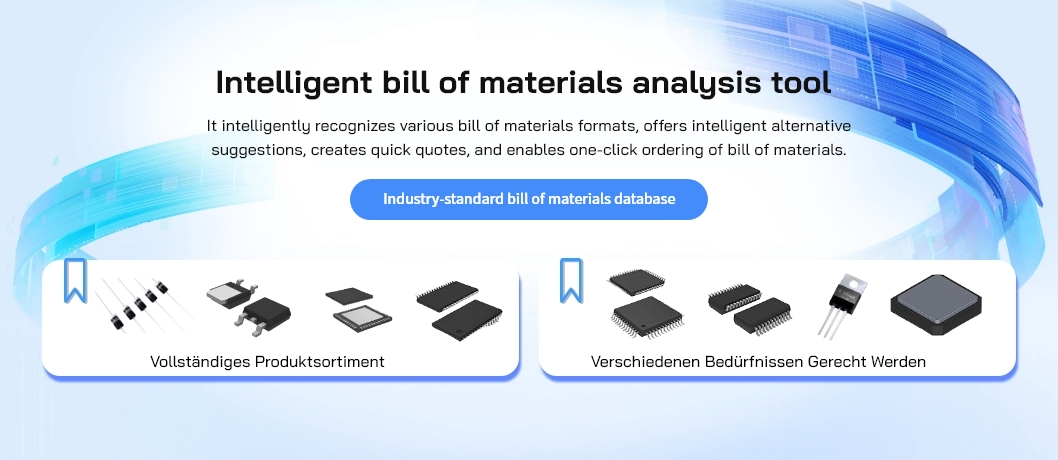 Intelligent bill of materials analysis tool

It intelligently recognizes various bill of materials formats, offers intelligent alternative suggestions, creates quick quotes, and enables one-click ordering of bill of materials.

Industry-standard bill of materials database

Vollständiges Produktsortiment

Verschiedenen Bedürfnissen Gerecht Werden